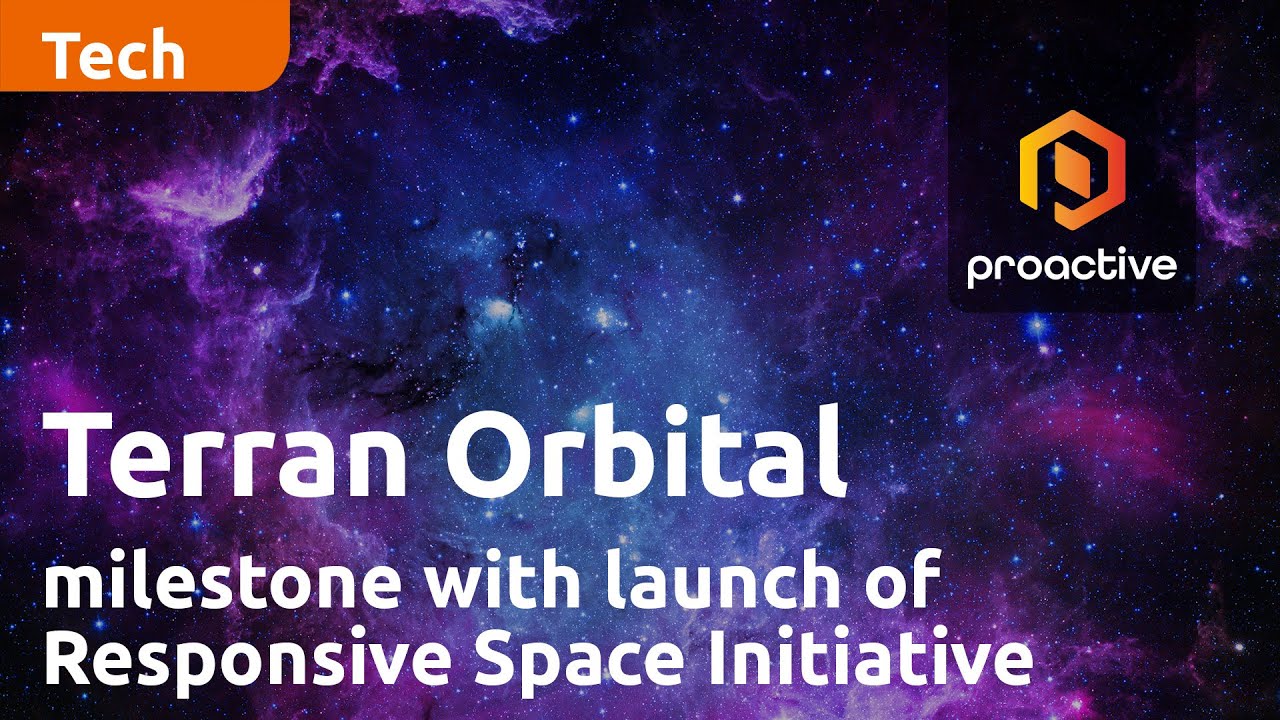 Tech

proactive

Terran Orbital

milestone with launch of Responsive Space Initiative